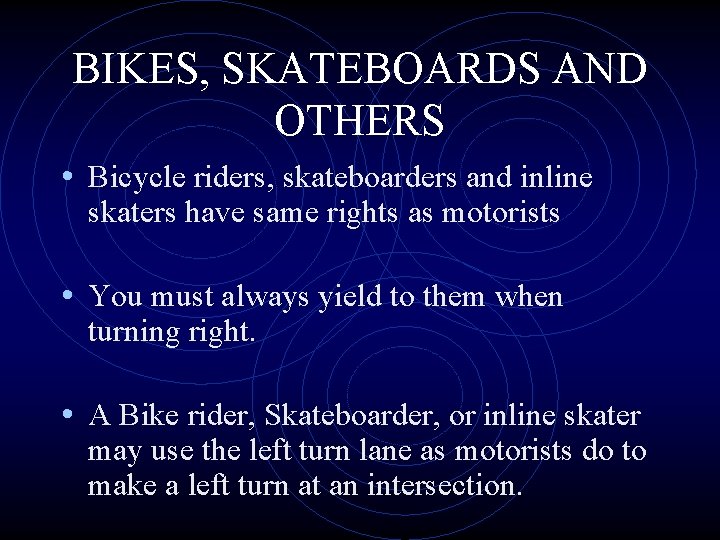 BIKES, SKATEBOARDS AND OTHERS

• Bicycle riders, skateboarders and inline skaters have same rights as motorists

• You must always yield to them when turning right.

• A Bike rider, Skateboarder, or inline skater may use the left turn lane as motorists do to make a left turn at an intersection.